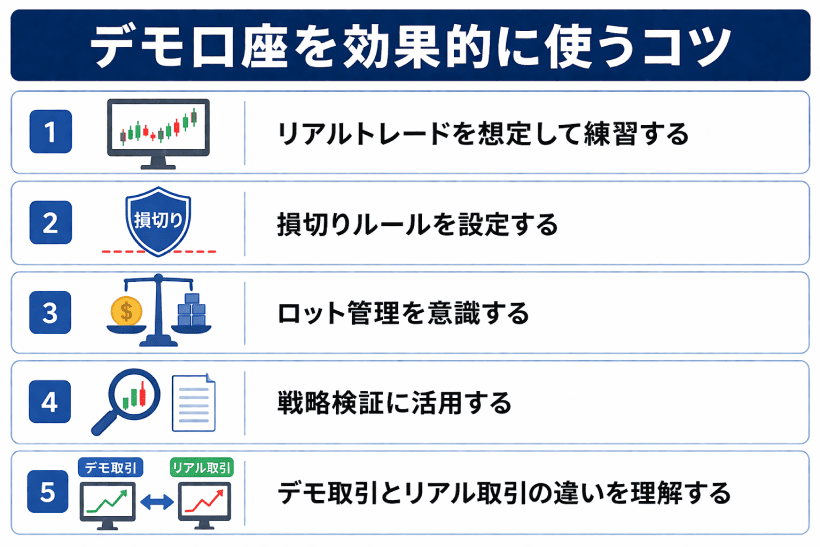 デモ口座を効果的に使うコツ

1
リアルトレードを想定して練習する

2
損切り
損切りルールを設定する

3
$
ロット管理を意識する

4
戦略検証に活用する

5
デモ取引
リアル取引
デモ取引とリアル取引の違いを理解する